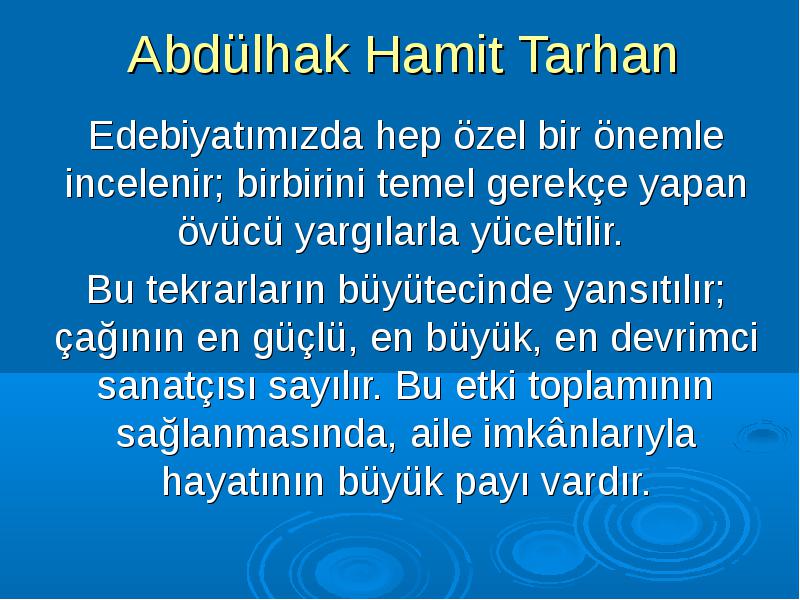 Abdülhak Hamit Tarhan

Edebiyatımızda hep özel bir önemle incelenir; birbirini temel gerekçe yapan övücü yargılarla yüceltilir.

Bu tekrarların büyütecinde yansıtılır; çağının en güçlü, en büyük, en devrimci sanatçısı sayılır. Bu etki toplamının sağlanmasında, aile imkânlarıyla hayatının büyük payı vardır.